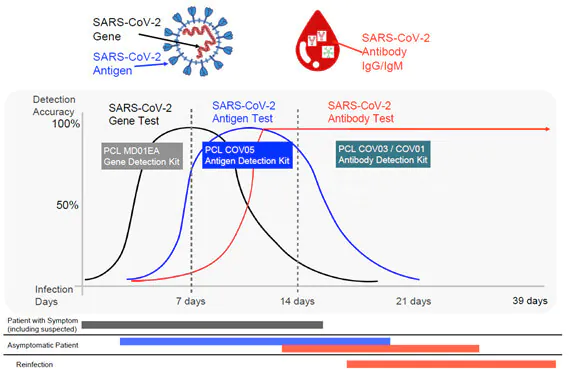 SARS-CoV-2 Gene

SARS-CoV-2 Antigen

SARS-CoV-2 Antibody IgG/IgM

Detection Accuracy

100%

50%

SARS-CoV-2 Gene Test

SARS-CoV-2 Antigen Test

SARS-CoV-2 Antibody Test

PCL MD01EA Gene Detection Kit

PCL COV05 Antigen Detection Kit

PCL COV03 / COV01 Antibody Detection Kit

Infection Days

7 days

14 days

21 days

39 days

Patient with Symptom (including suspected)

Asymptomatic Patient

Reinfection